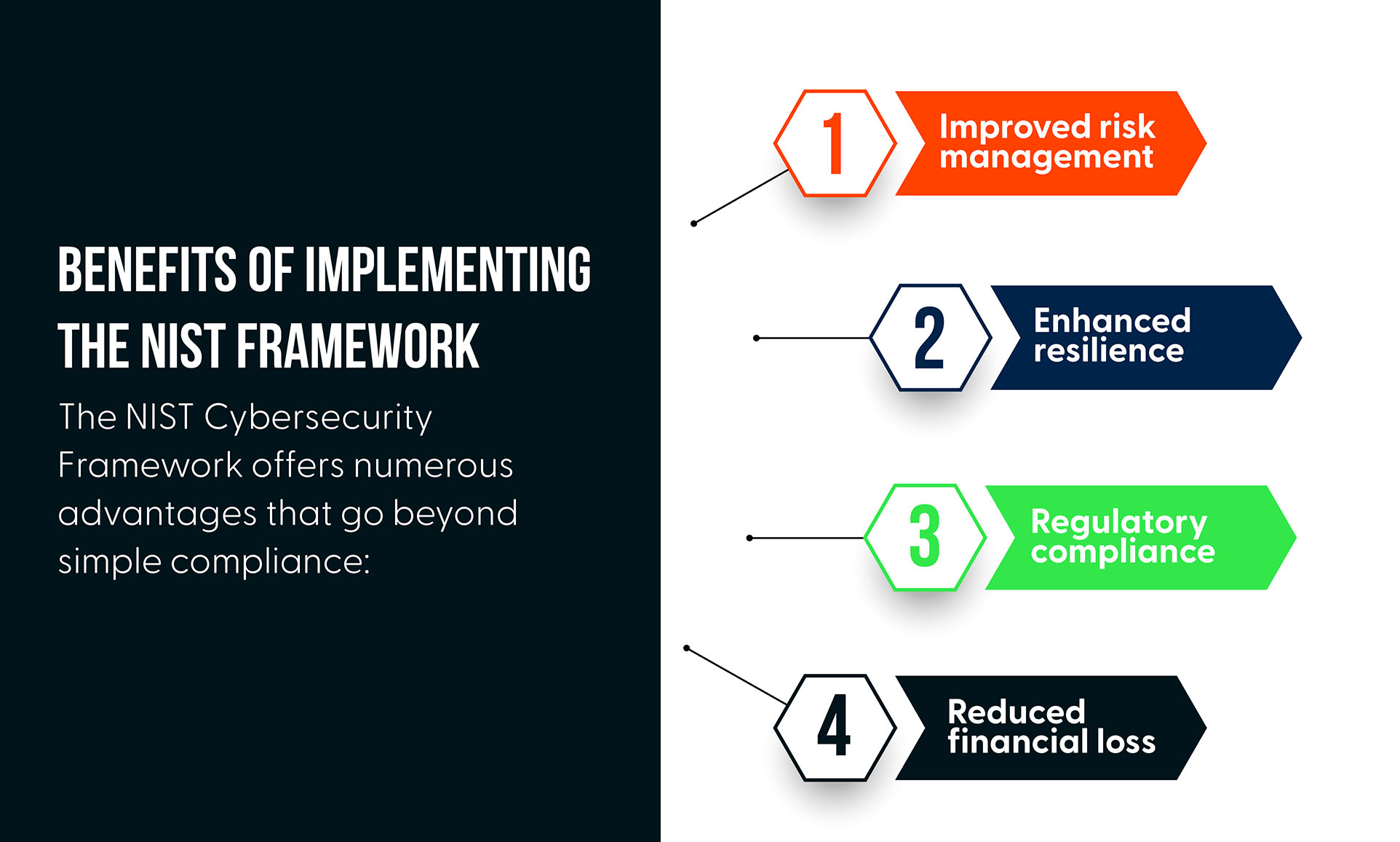 BENEFITS OF IMPLEMENTING THE NIST FRAMEWORK

The NIST Cybersecurity Framework offers numerous advantages that go beyond simple compliance:

1 Improved risk management

2 Enhanced resilience

3 Regulatory compliance

4 Reduced financial loss